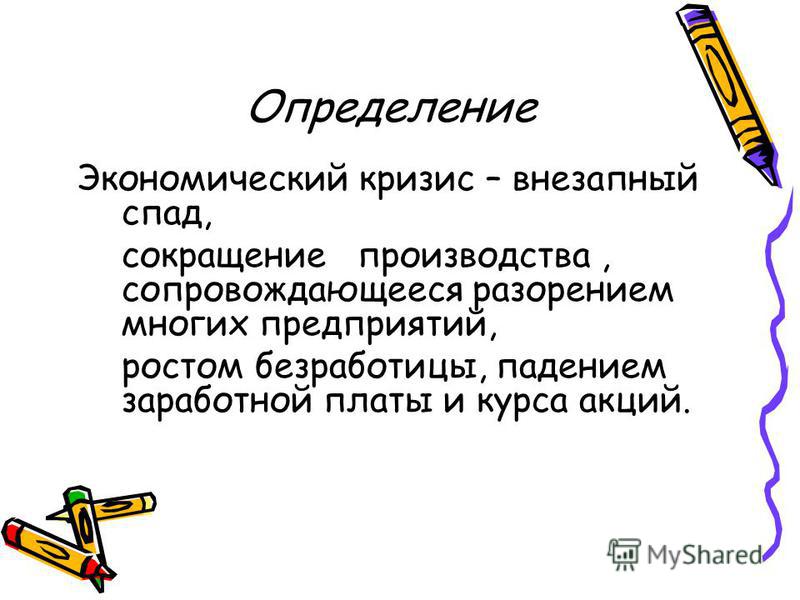 Определение

Экономический кризис – внезапный спад,

сокращение производства , сопровождающееся разорением многих предприятий,

ростом безработицы, падением заработной платы и курса акций.

MyShared